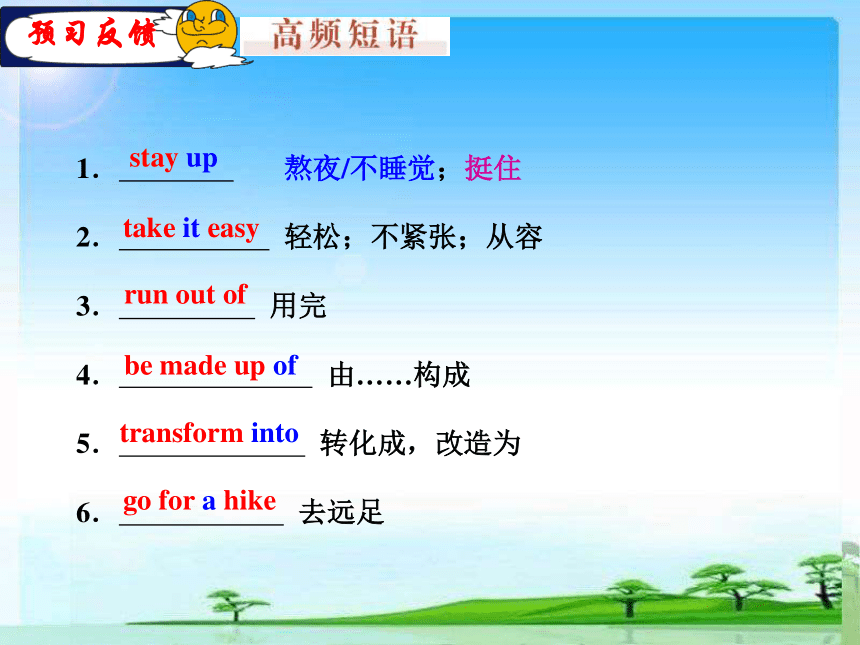 预习反馈 高频短语

1. stay up 熬夜/不睡觉；挺住

2. take it easy 轻松；不紧张；从容

3. run out of 用完

4. be made up of 由……构成

5. transform into 转化成，改造为

6. go for a hike 去远足